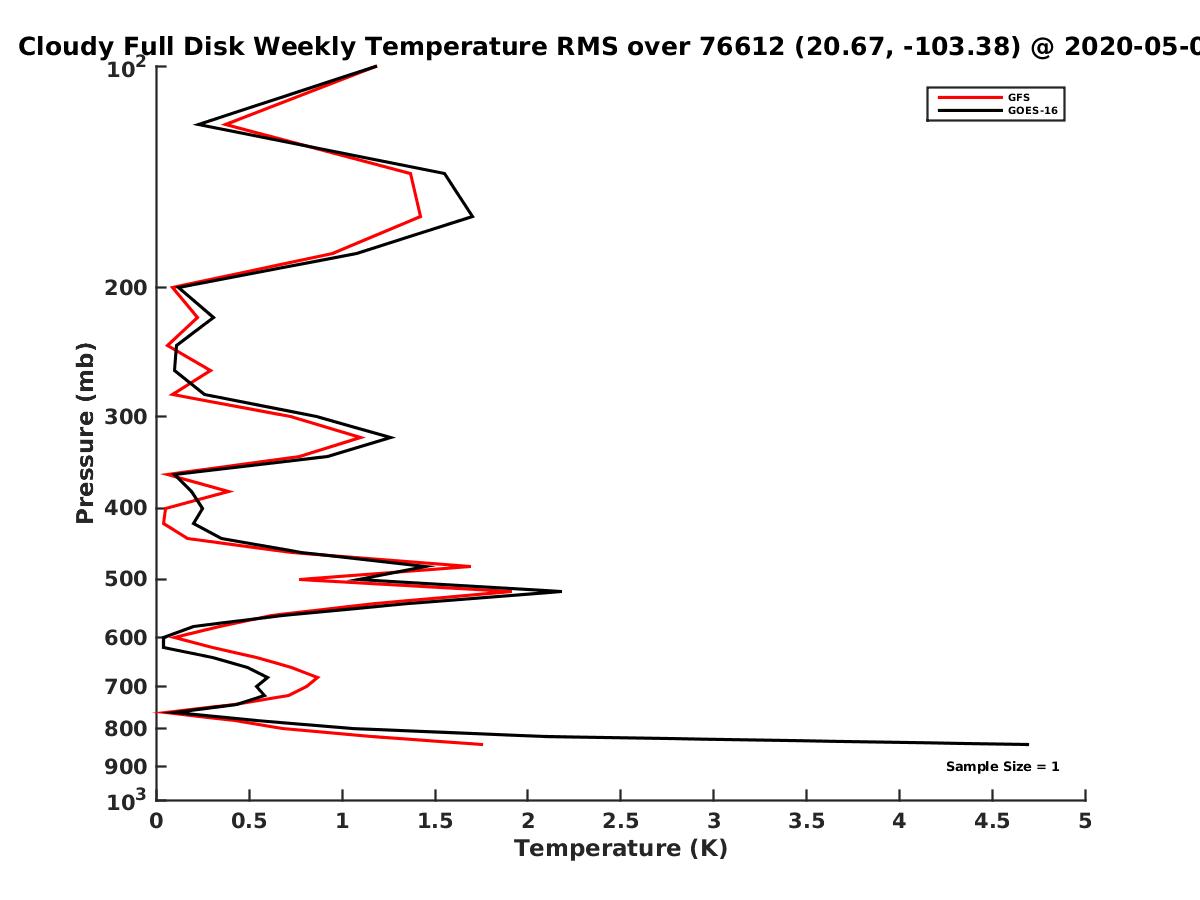 Cloudy Full Disk Weekly Temperature RMS over 76612 (20.67, -103.38) @ 2020-05-0

GFS
GOES-16

Pressure (mb)

$10^2$
200
300
400
500
600
700
800
900
$10^3$

Sample Size = 1

0
0.5
1
1.5
2
2.5
3
3.5
4
4.5
5
Temperature (K)